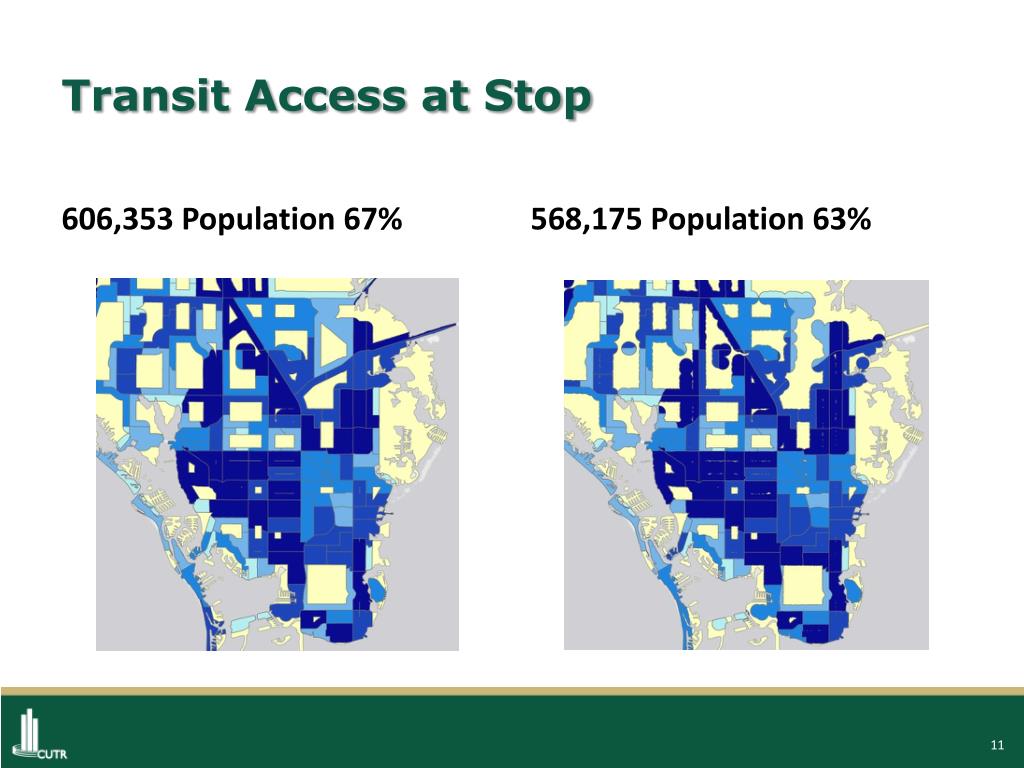 Transit Access at Stop

606,353 Population 67%

568,175 Population 63%

CUTR

11